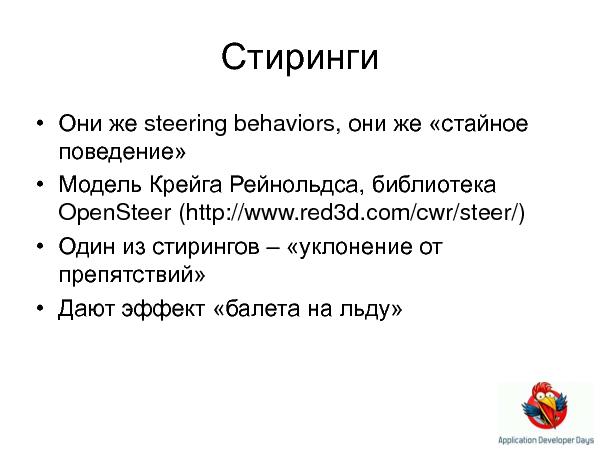 Стиринги

• Они же steering behaviors, они же «стайное поведение»
• Модель Крейга Рейнольдса, библиотека OpenSteer (http://www.red3d.com/cwr/steer/)
• Один из стирингов – «уклонение от препятствий»
• Дают эффект «балета на льду»

Application Developer Days